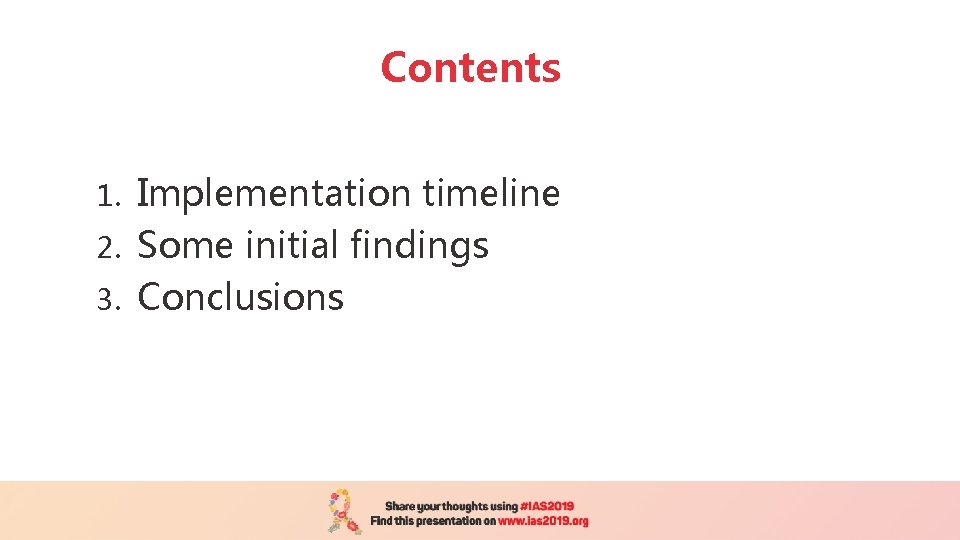 Contents

1. Implementation timeline
2. Some initial findings
3. Conclusions

Share your thoughts using #IAS2019
Find this presentation on www.ias2019.org